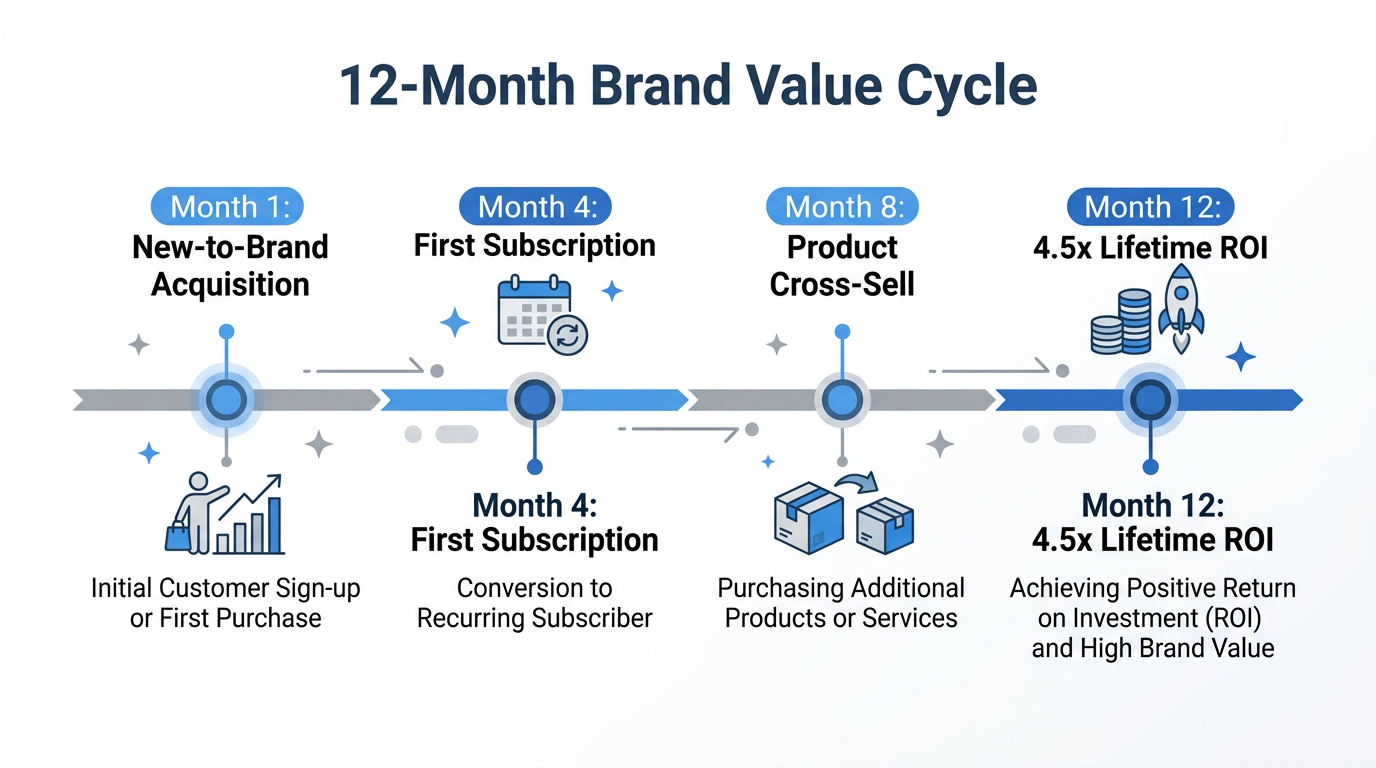 12-Month Brand Value Cycle

Month 1:
New-to-Brand Acquisition

Initial Customer Sign-up or First Purchase

Month 4:
First Subscription

Month 4:
First Subscription

Conversion to Recurring Subscriber

Month 8:
Product Cross-Sell

Purchasing Additional Products or Services

Month 12:
4.5x Lifetime ROI

Month 12:
4.5x Lifetime ROI

Achieving Positive Return on Investment (ROI) and High Brand Value